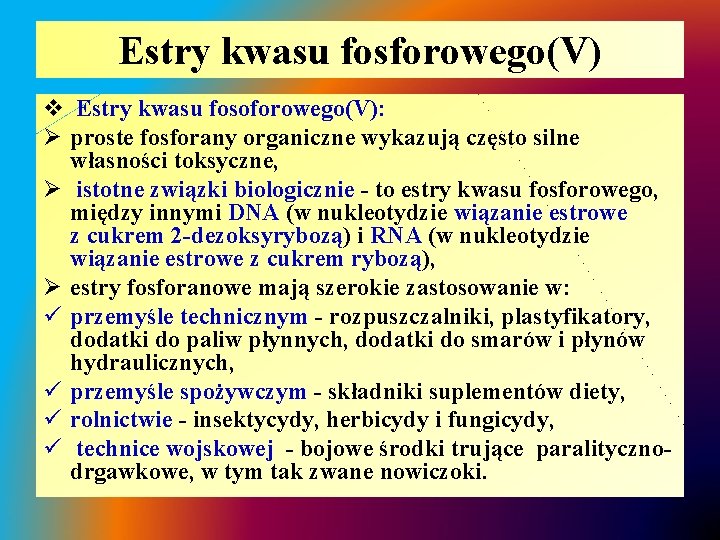 Estry kwasu fosforowego(V)

❖ Estry kwasu fosoforowego(V):

➢ proste fosforany organiczne wykazują często silne własności toksyczne,

➢ istotne związki biologicznie - to estry kwasu fosforowego, między innymi DNA (w nukleotydzie wiązanie estrowe z cukrem 2-dezoksyrybozą) i RNA (w nukleotydzie wiązanie estrowe z cukrem rybozą),

➢ estry fosforanowe mają szerokie zastosowanie w:

✓ przemyśle technicznym - rozpuszczalniki, plastyfikatory, dodatki do paliw płynnych, dodatki do smarów i płynów hydraulicznych,

✓ przemyśle spożywczym - składniki suplementów diety,

✓ rolnictwie - insektycydy, herbicydy i fungicydy,

✓ technice wojskowej - bojowe środki trujące paralityczno-drgawkowe, w tym tak zwane nowiczoki.